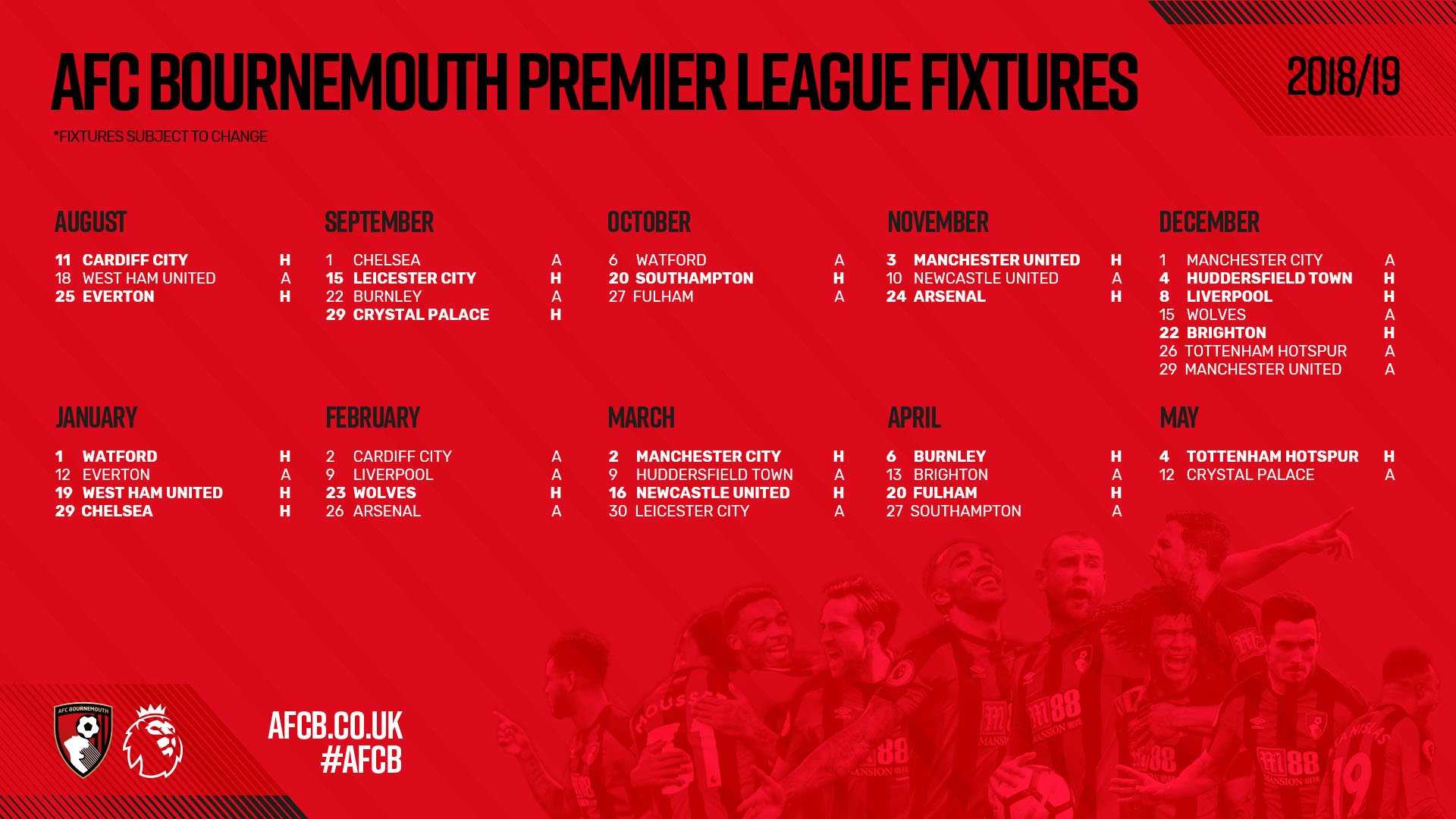 AFC BOURNEMOUTH PREMIER LEAGUE FIXTURES

2018/19

*FIXTURES SUBJECT TO CHANGE

AUGUST

11 CARDIFF CITY H
18 WEST HAM UNITED A
25 EVERTON H

SEPTEMBER

1 CHELSEA A
15 LEICESTER CITY H
22 BURNLEY A
29 CRYSTAL PALACE H

OCTOBER

6 WATFORD A
20 SOUTHAMPTON H
27 FULHAM A

NOVEMBER

3 MANCHESTER UNITED H
10 NEWCASTLE UNITED A
24 ARSENAL H

DECEMBER

1 MANCHESTER CITY A
4 HUDDERSFIELD TOWN H
8 LIVERPOOL H
15 WOLVES A
22 BRIGHTON H
26 TOTTENHAM HOTSPUR A
29 MANCHESTER UNITED A

JANUARY

1 WATFORD H
12 EVERTON A
19 WEST HAM UNITED H
29 CHELSEA H

FEBRUARY

2 CARDIFF CITY A
9 LIVERPOOL A
23 WOLVES H
26 ARSENAL A

MARCH

2 MANCHESTER CITY H
9 HUDDERSFIELD TOWN A
16 NEWCASTLE UNITED H
30 LEICESTER CITY A

APRIL

6 BURNLEY H
13 BRIGHTON A
20 FULHAM H
27 SOUTHAMPTON A

MAY

4 TOTTENHAM HOTSPUR H
12 CRYSTAL PALACE A

AFC BOURNEMOUTH

AFCB.CO.UK
#AFCB